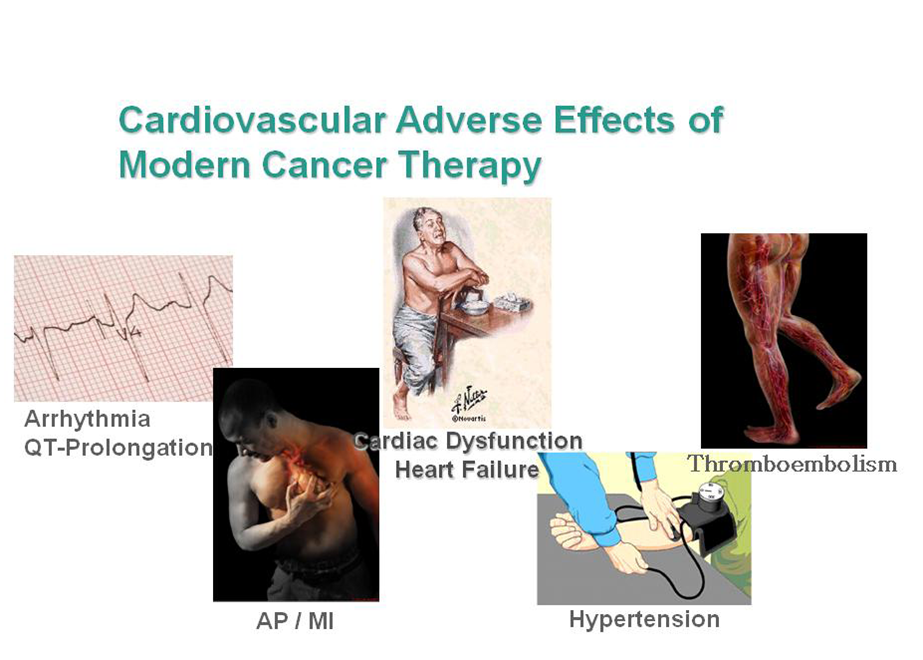 Cardiovascular Adverse Effects of Modern Cancer Therapy

V4

Arrhythmia
QT-Prolongation

F. Netter
©Novartis

Cardiac Dysfunction
Heart Failure

Thromboembolism

AP / MI

Hypertension